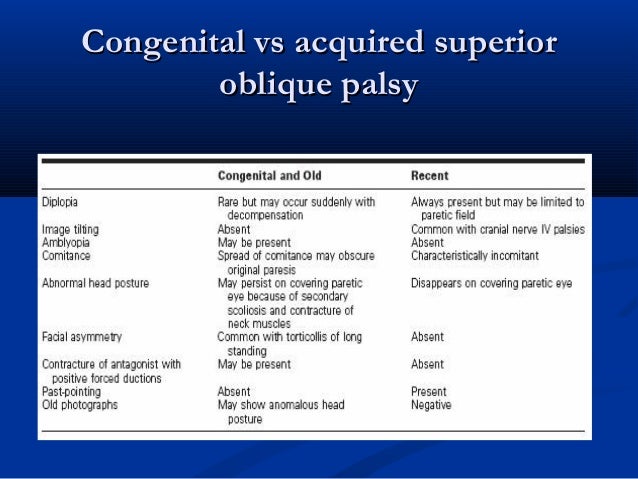 Congenital vs acquired superior oblique palsy

| | Congenital and Old | Recent |
|---|---|---|
| Diplopia | Rare but may occur suddenly with decompensation | Always present but may be limited to paretic field |
| Image tilting | Absent | Common with cranial nerve IV palsies |
| Amblyopia | May be present | Absent |
| Comitance | Spread of comitance may obscure original paresis | Characteristically incomitant |
| Abnormal head posture | May persist on covering paretic eye because of secondary scoliosis and contracture of neck muscles | Disappears on covering paretic eye |
| Facial asymmetry | Common with torticollis of long standing | Absent |
| Contracture of antagonist with positive forced ductions | May be present | Absent |
| Past-pointing | Absent | Present |
| Old photographs | May show anomalous head posture | Negative |